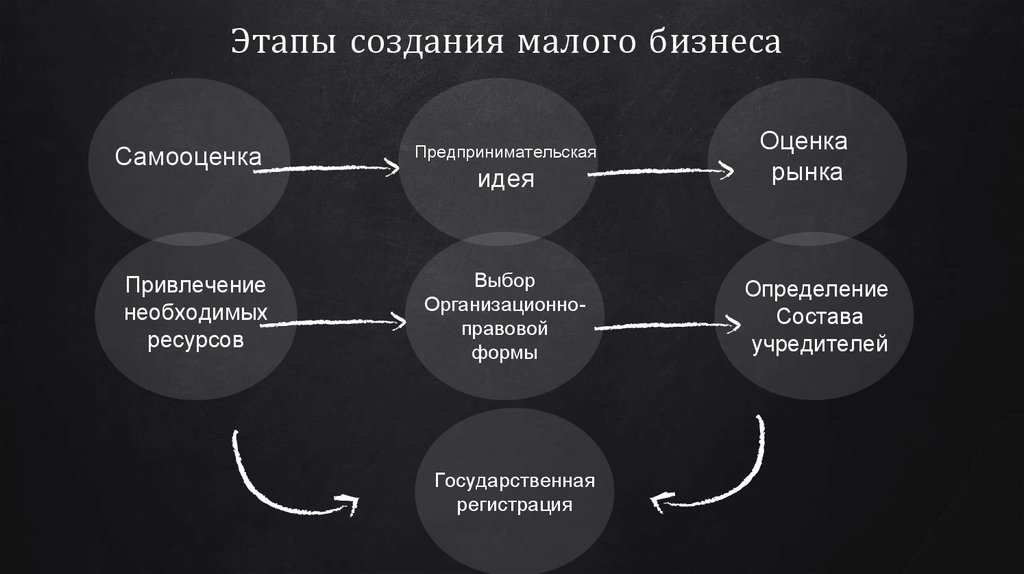 Этапы создания малого бизнеса

Самооценка

Предпринимательская идея

Оценка рынка

Привлечение необходимых ресурсов

Выбор Организационно-правовой формы

Определение Состава учредителей

Государственная регистрация